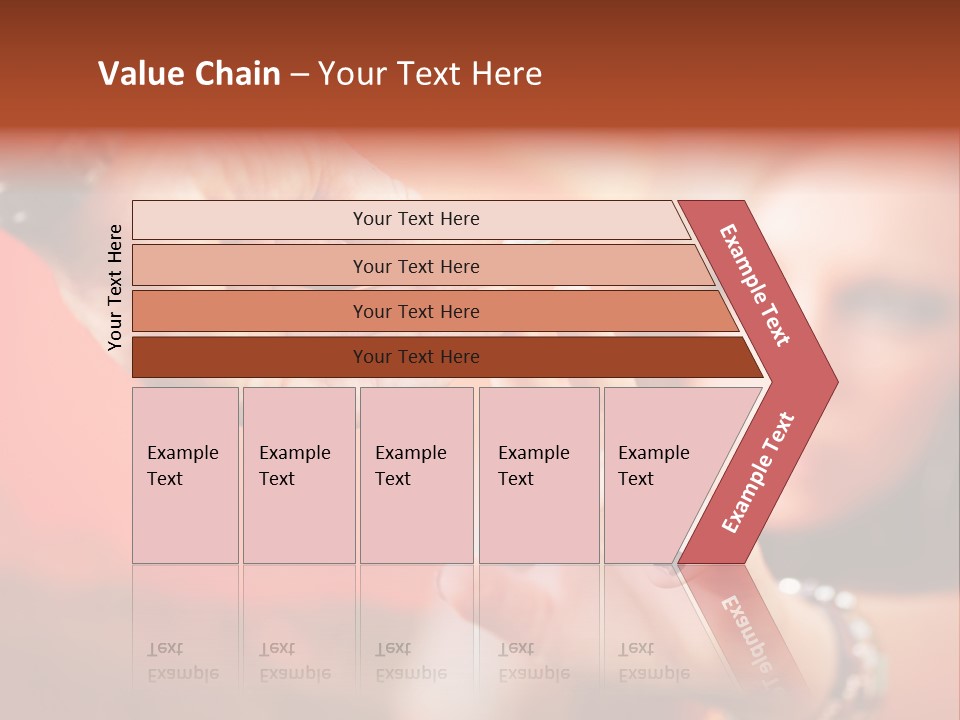 Value Chain – Your Text Here

Your Text Here

Your Text Here

Your Text Here

Your Text Here

Your Text Here

Example Text

Example Text

Example Text

Example Text

Example Text

Example Text

Example Text